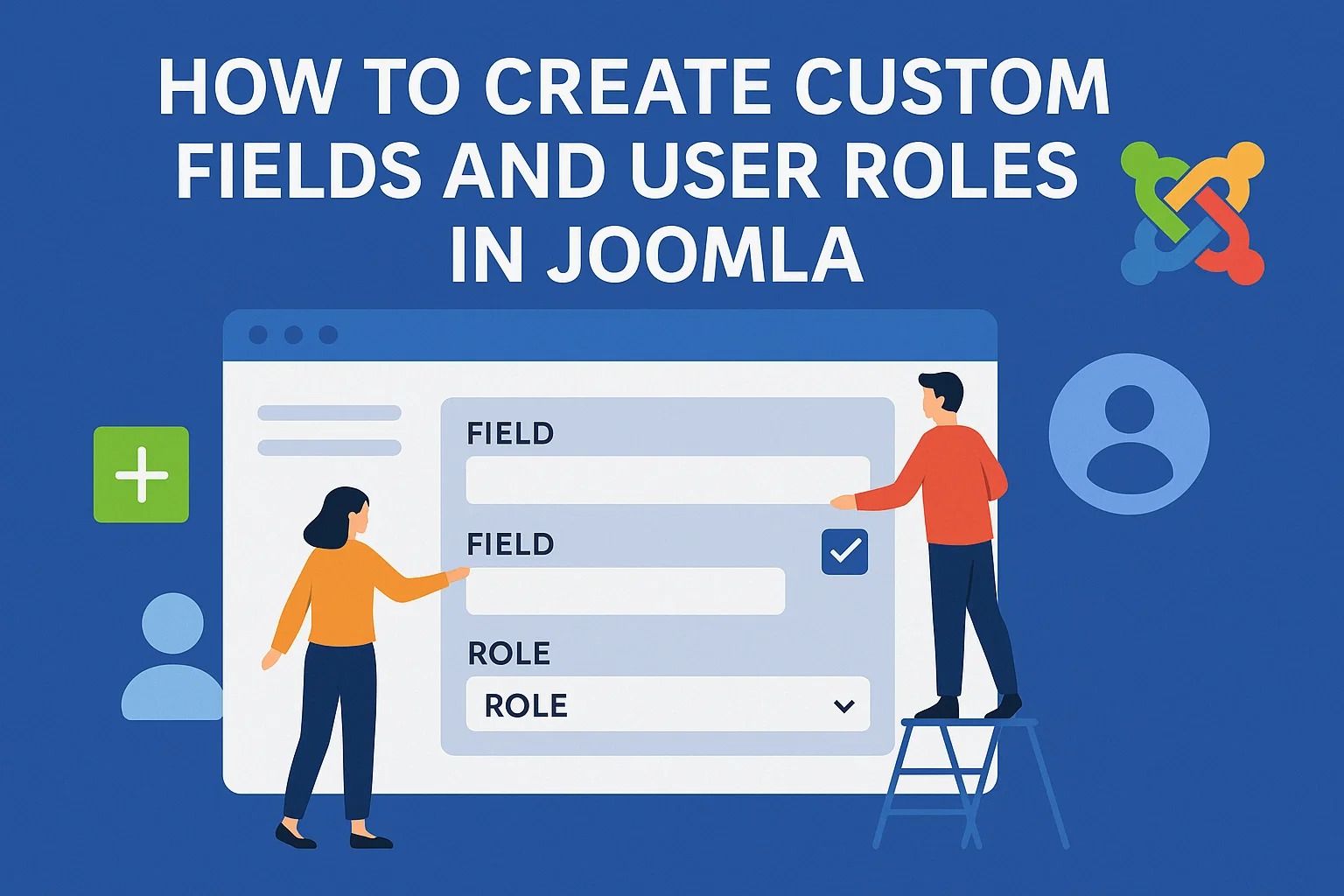 HOW TO CREATE CUSTOM FIELDS AND USER ROLES IN JOOMLA

FIELD

FIELD

ROLE

ROLE